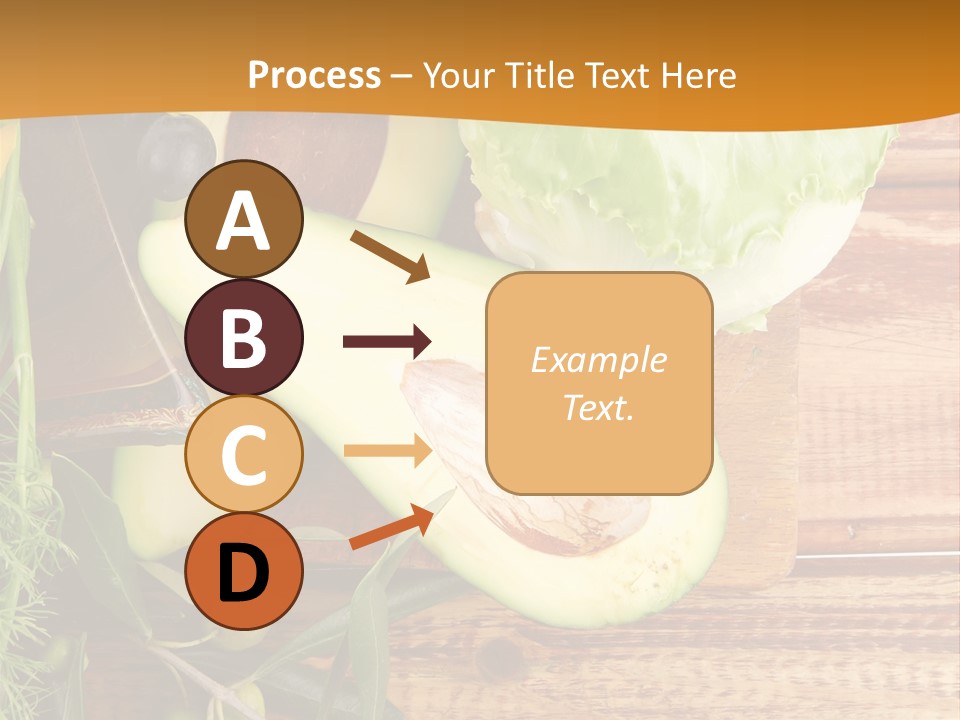 Process – Your Title Text Here

A

B

C

D

Example Text.